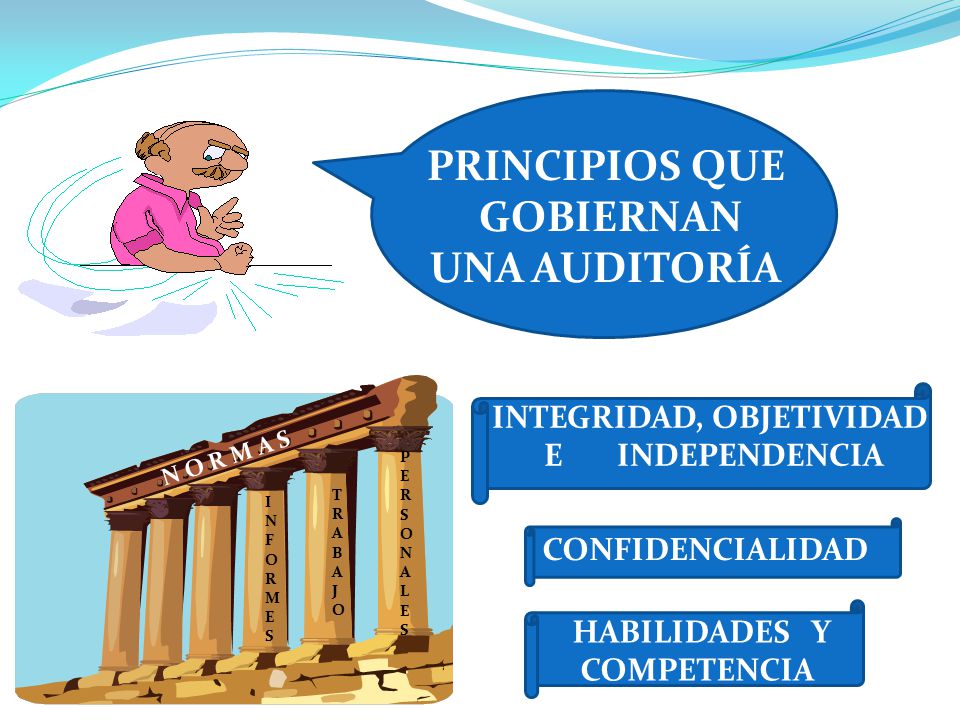 PRINCIPIOS QUE GOBIERNAN UNA AUDITORÍA

NORMAS

INFORMES

TRABAJO

PERSONALES

INTEGRIDAD, OBJETIVIDAD E INDEPENDENCIA

CONFIDENCIALIDAD

HABILIDADES Y COMPETENCIA